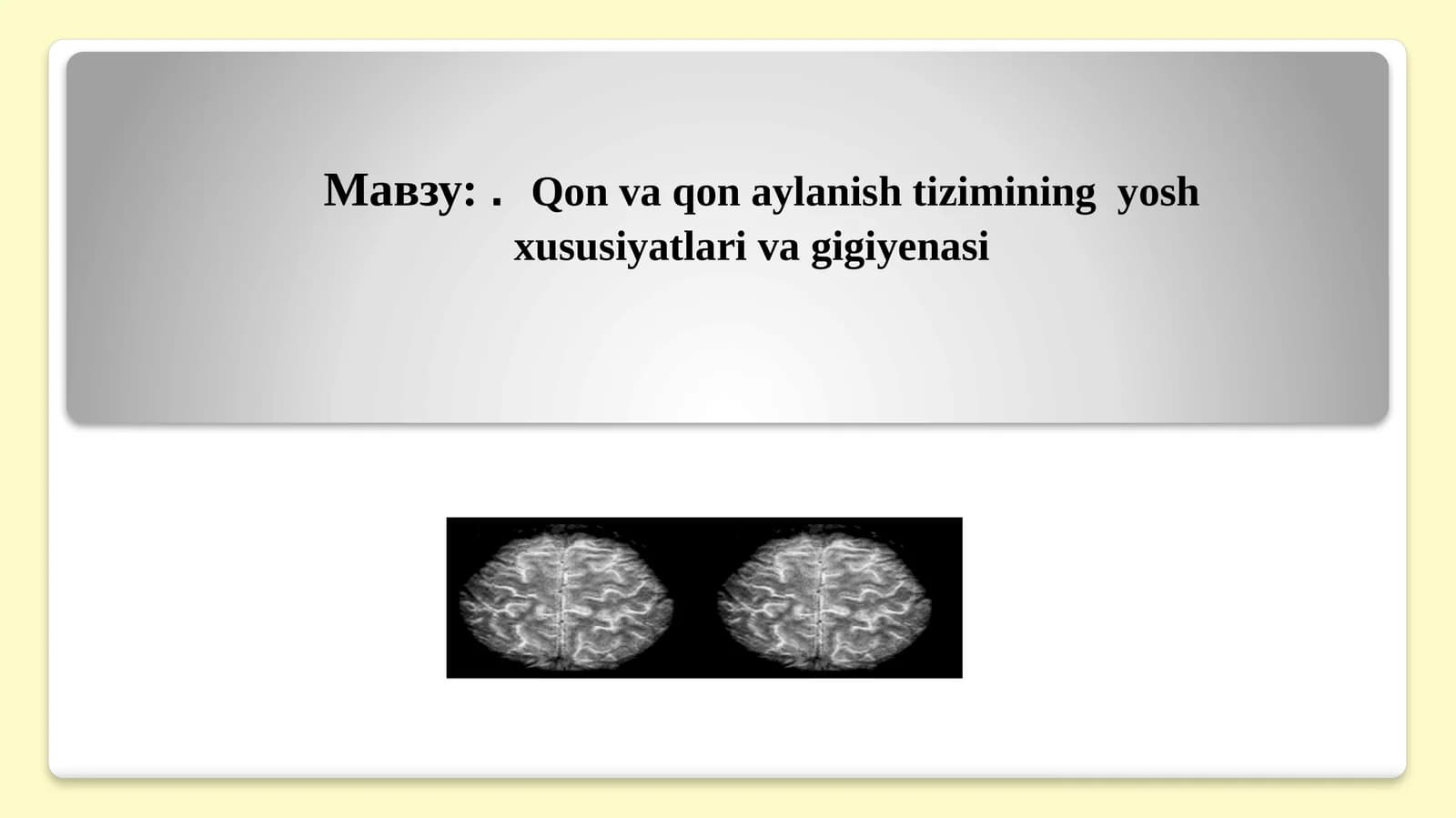 Мавзу: . Qon va qon aylanish tizimining yosh xususiyatlari va gigiyenasi